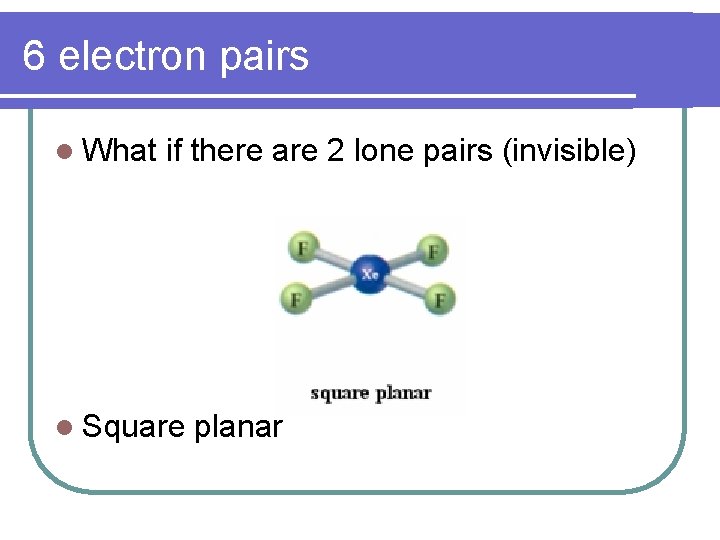 6 electron pairs

What if there are 2 lone pairs (invisible)

F F
Xe
F F

square planar

Square planar